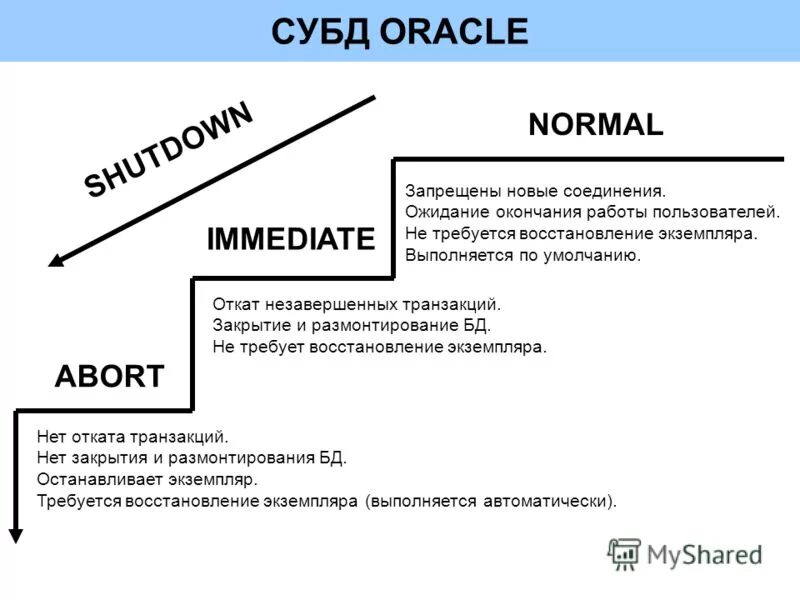 СУБД ORACLE

SHUTDOWN

NORMAL

Запрещены новые соединения.
Ожидание окончания работы пользователей.
Не требуется восстановление экземпляра.
Выполняется по умолчанию.

IMMEDIATE

Откат незавершенных транзакций.
Закрытие и размонтирование БД.
Не требует восстановление экземпляра.

ABORT

Нет отката транзакций.
Нет закрытия и размонтирования БД.
Останавливает экземпляр.
Требуется восстановление экземпляра (выполняется автоматически).

MyShared